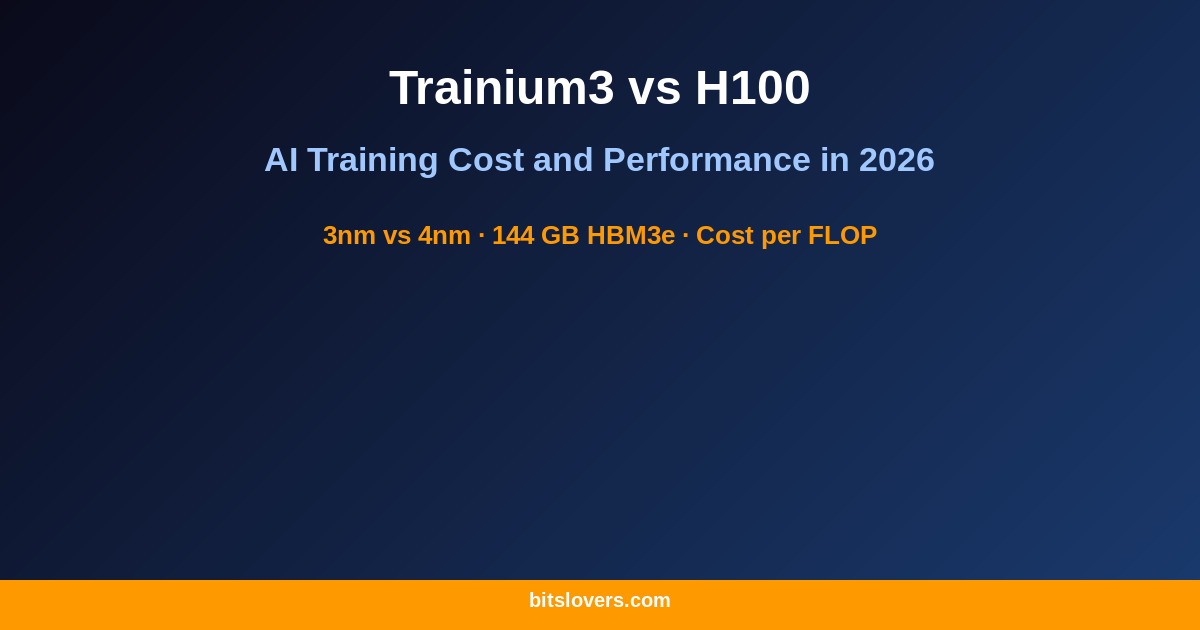 Trainium3 vs H100

AI Training Cost and Performance in 2026

3nm vs 4nm · 144 GB HBM3e · Cost per FLOP

bitslovers.com